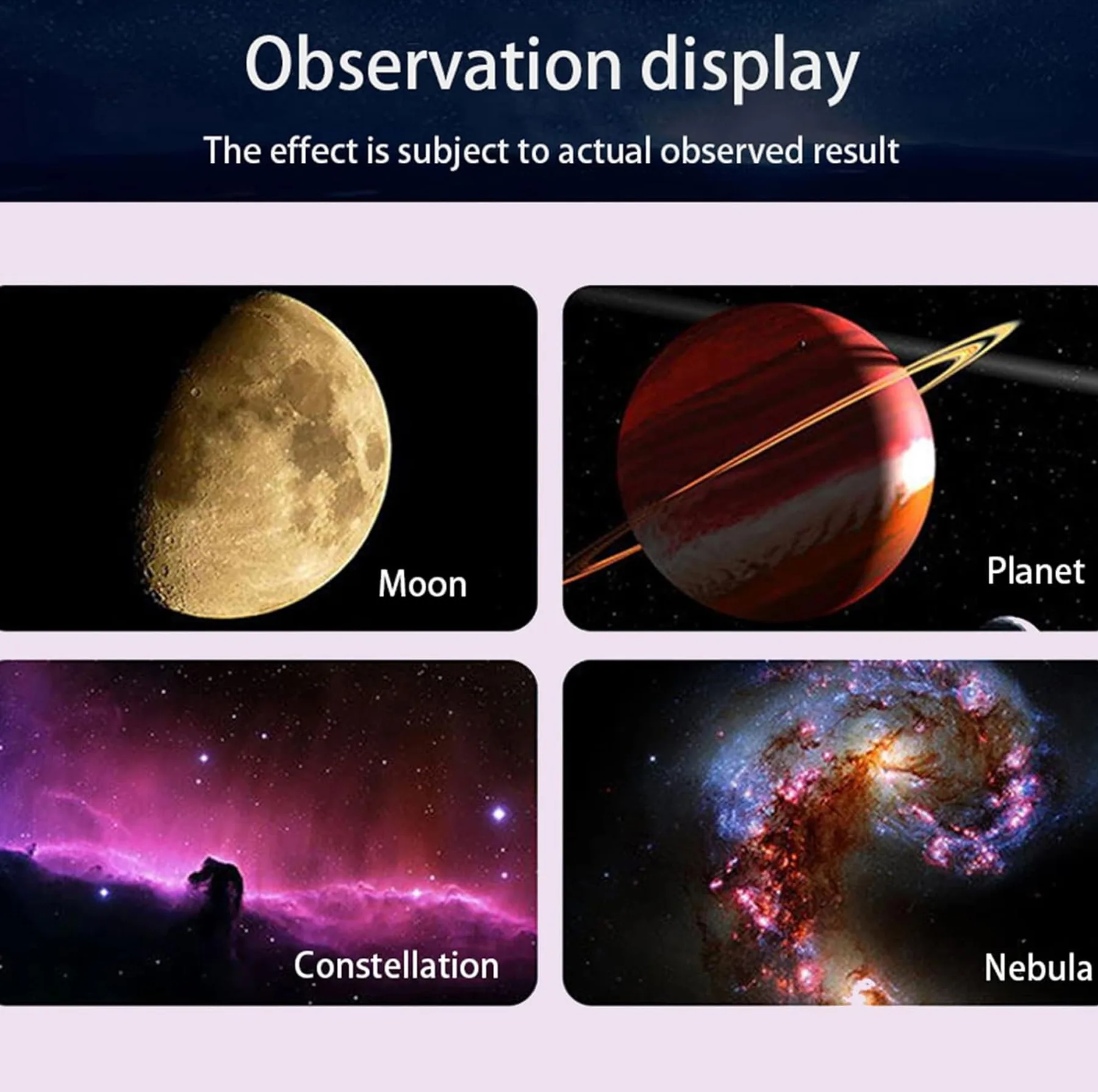 Observation display

The effect is subject to actual observed result

Moon

Planet

Constellation

Nebula